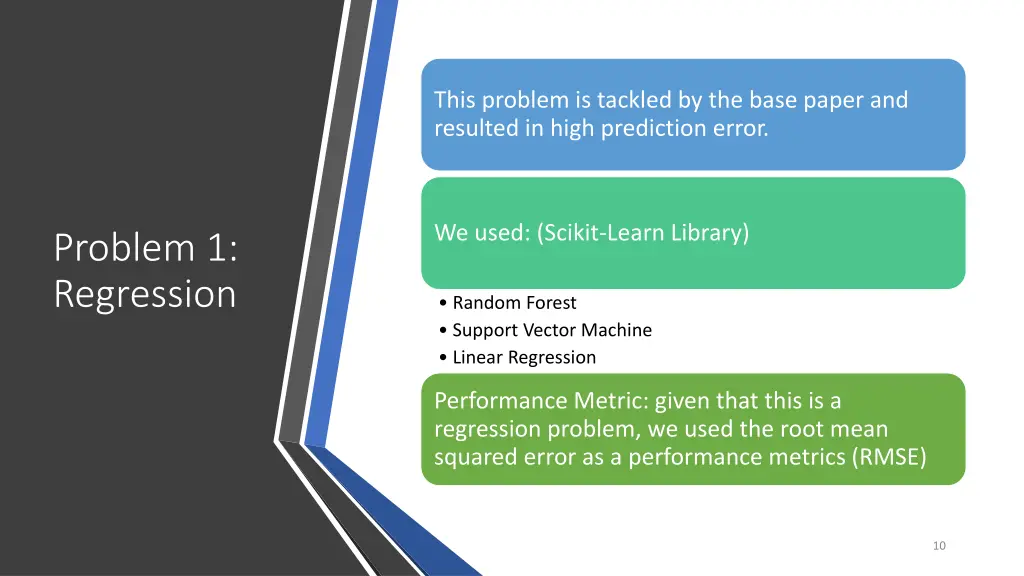 Problem 1: Regression

This problem is tackled by the base paper and resulted in high prediction error.

We used: (Scikit-Learn Library)

• Random Forest
• Support Vector Machine
• Linear Regression

Performance Metric: given that this is a regression problem, we used the root mean squared error as a performance metrics (RMSE)

10